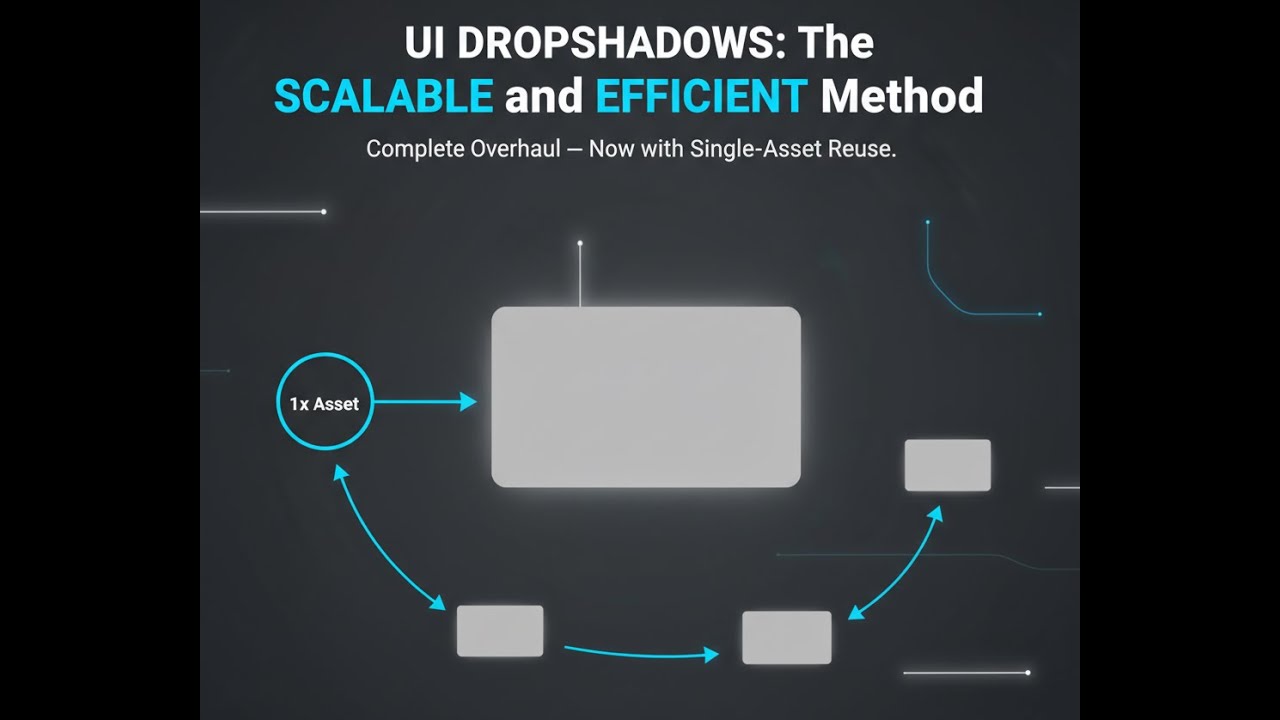 UI DROPSHADOWS: The SCALABLE and EFFICIENT Method

Complete Overhaul — Now with Single-Asset Reuse.

1x Asset